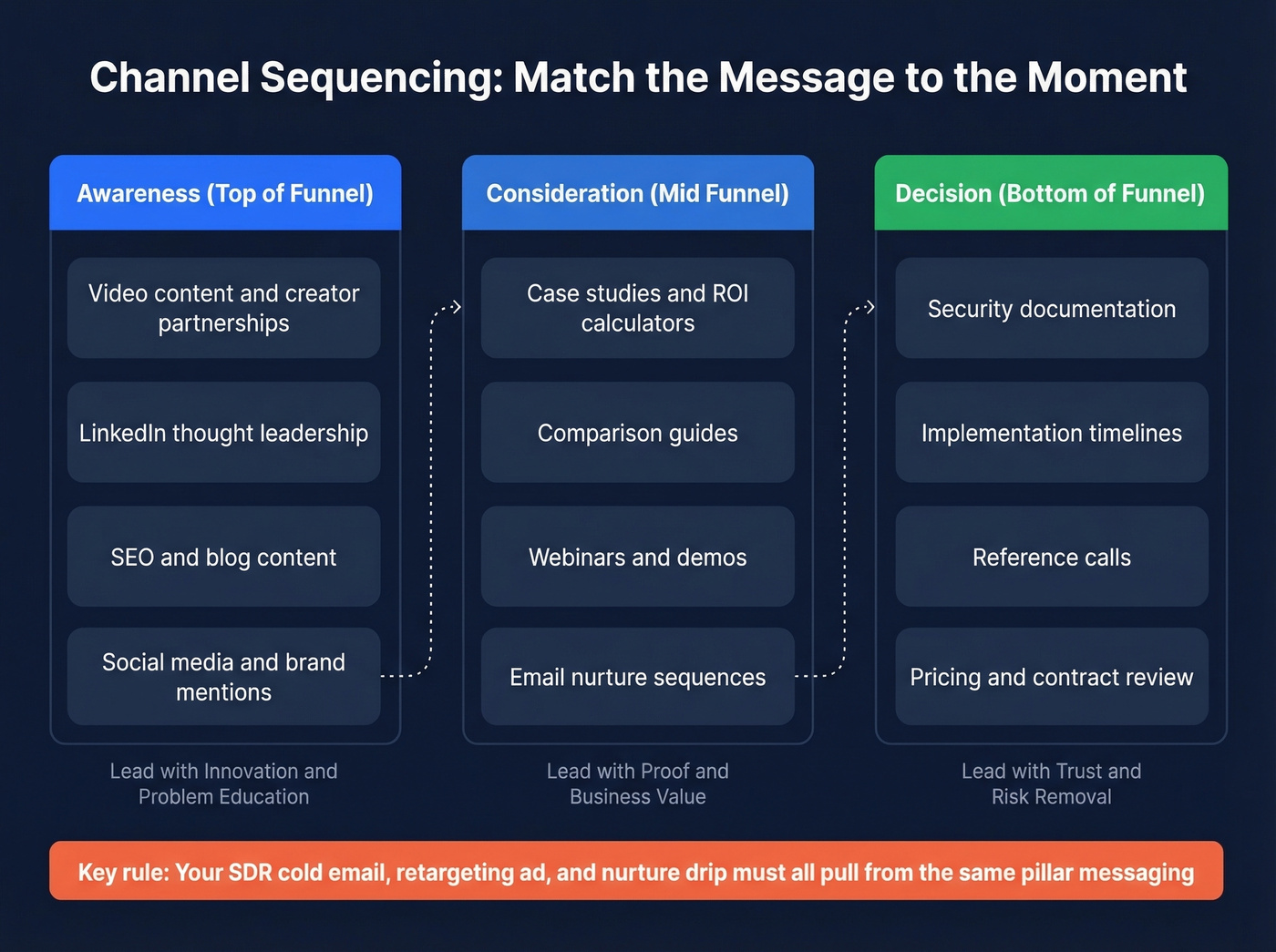 Channel Sequencing: Match the Message to the Moment

Awareness (Top of Funnel)

Video content and creator partnerships

LinkedIn thought leadership

SEO and blog content

Social media and brand mentions

Lead with Innovation and Problem Education

Consideration (Mid Funnel)

Case studies and ROI calculators

Comparison guides

Webinars and demos

Email nurture sequences

Lead with Proof and Business Value

Decision (Bottom of Funnel)

Security documentation

Implementation timelines

Reference calls

Pricing and contract review

Lead with Trust and Risk Removal

Key rule: Your SDR cold email, retargeting ad, and nurture drip must all pull from the same pillar messaging